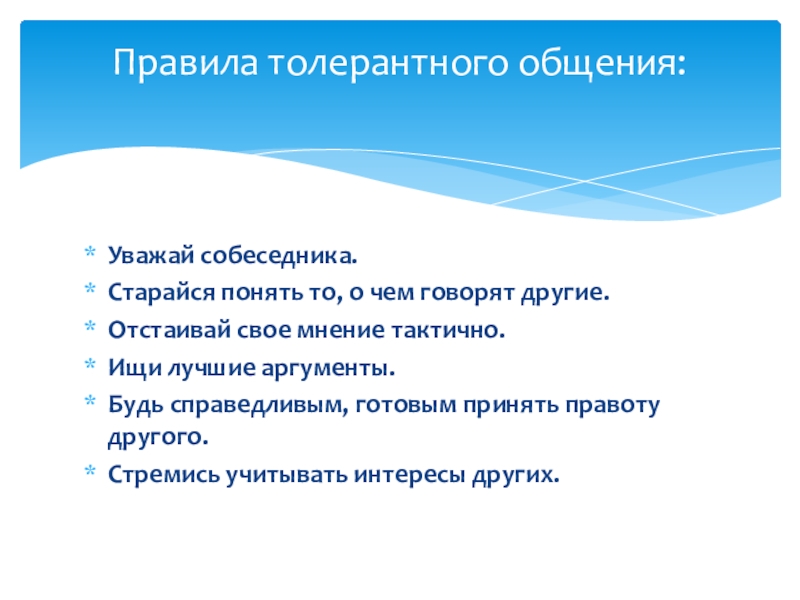 Правила толерантного общения:

* Уважай собеседника.
* Старайся понять то, о чем говорят другие.
* Отстаивай свое мнение тактично.
* Ищи лучшие аргументы.
* Будь справедливым, готовым принять правоту другого.
* Стремись учитывать интересы других.